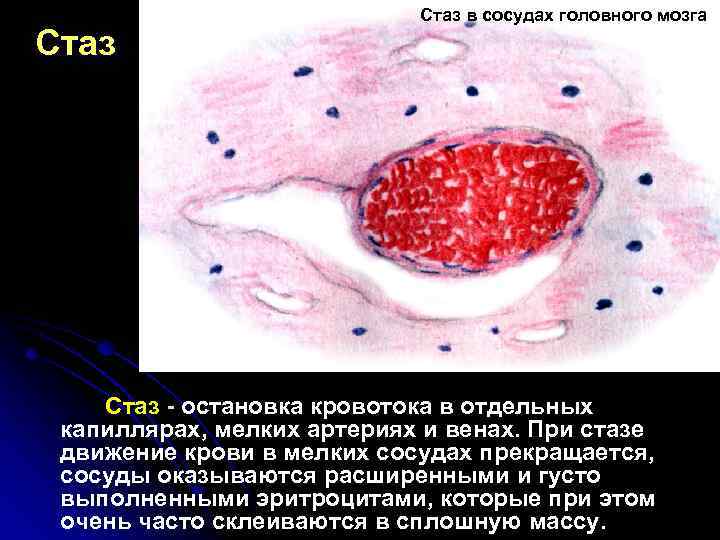 Стаз

Стаз в сосудах головного мозга

Стаз - остановка кровотока в отдельных капиллярах, мелких артериях и венах. При стазе движение крови в мелких сосудах прекращается, сосуды оказываются расширенными и густо выполненными эритроцитами, которые при этом очень часто склеиваются в сплошную массу.